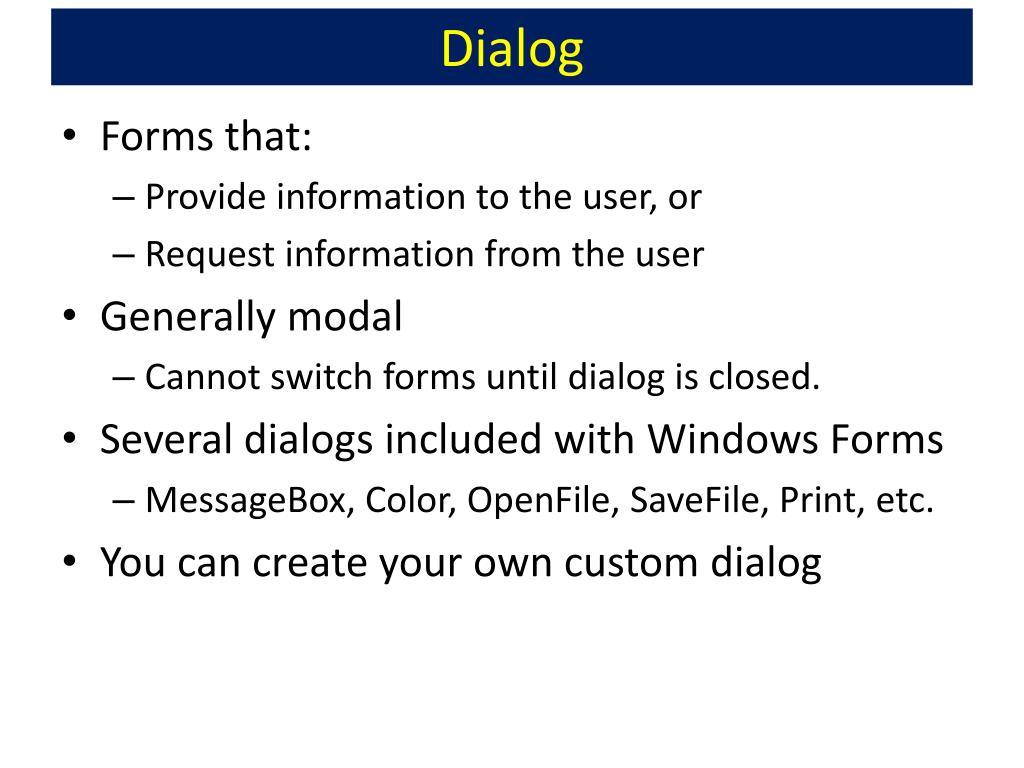 Dialog

• Forms that:
– Provide information to the user, or
– Request information from the user
• Generally modal
– Cannot switch forms until dialog is closed.
• Several dialogs included with Windows Forms
– MessageBox, Color, OpenFile, SaveFile, Print, etc.
• You can create your own custom dialog